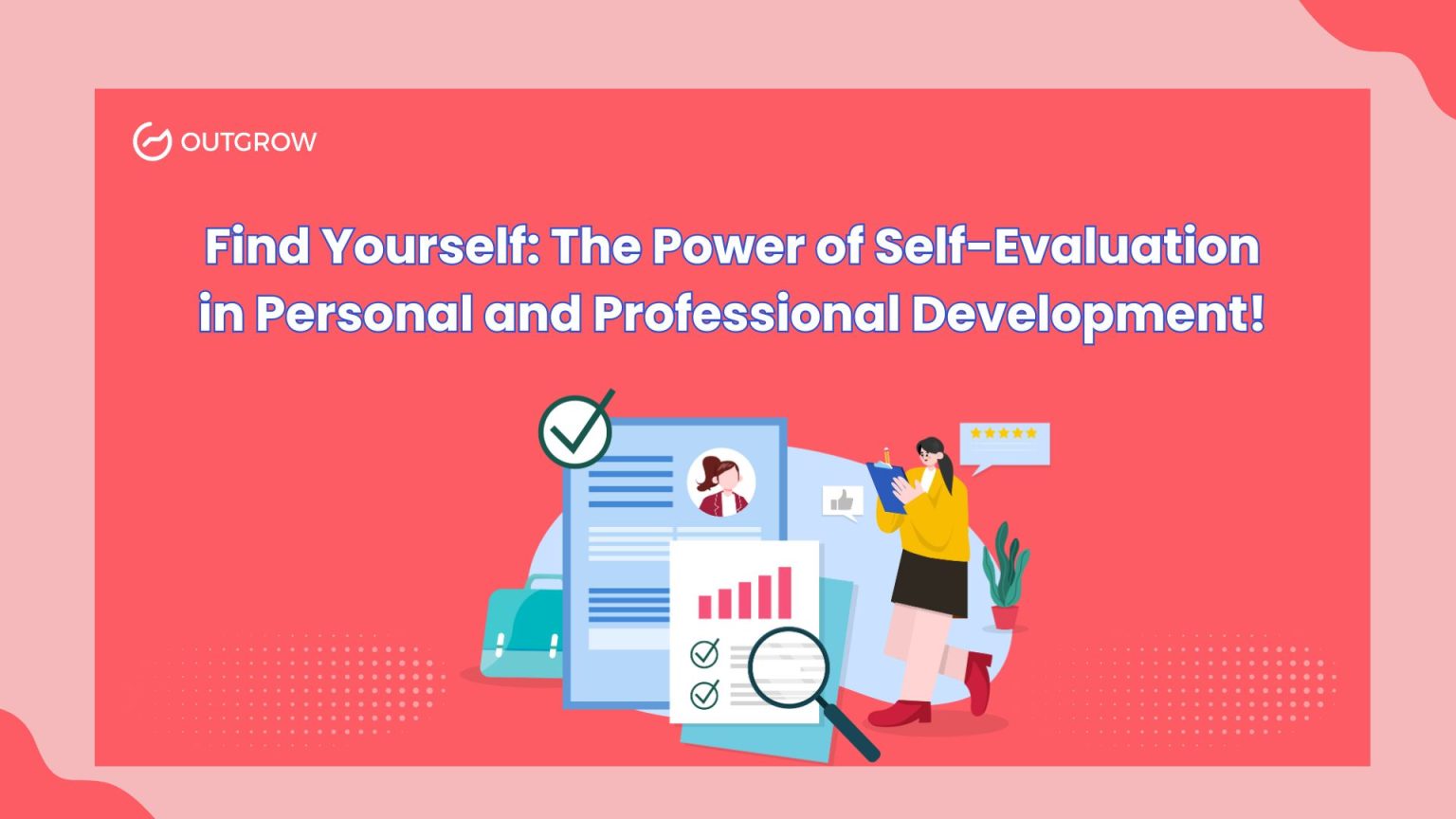 OUTGROW

Find Yourself: The Power of Self-Evaluation in Personal and Professional Development!